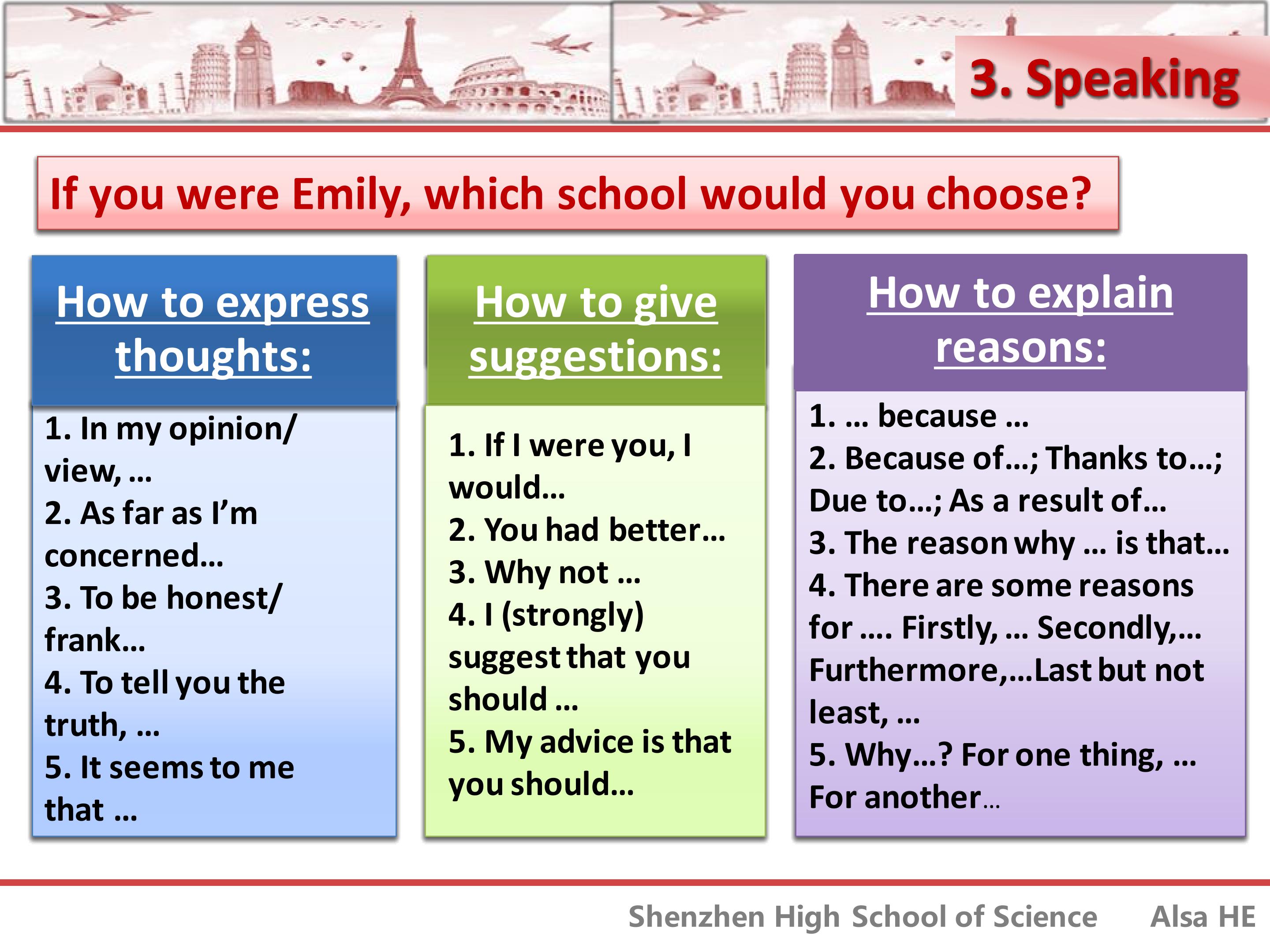 3. Speaking

If you were Emily, which school would you choose?

How to express thoughts:

1. In my opinion/ view, …
2. As far as I'm concerned…
3. To be honest/ frank…
4. To tell you the truth, …
5. It seems to me that …

How to give suggestions:

1. If I were you, I would…
2. You had better…
3. Why not …
4. I (strongly) suggest that you should …
5. My advice is that you should…

How to explain reasons:

1. … because …
2. Because of…; Thanks to…; Due to…; As a result of…
3. The reason why … is that…
4. There are some reasons for …. Firstly, … Secondly,… Furthermore,…Last but not least, …
5. Why…? For one thing, … For another…

Shenzhen High School of Science Alsa HE